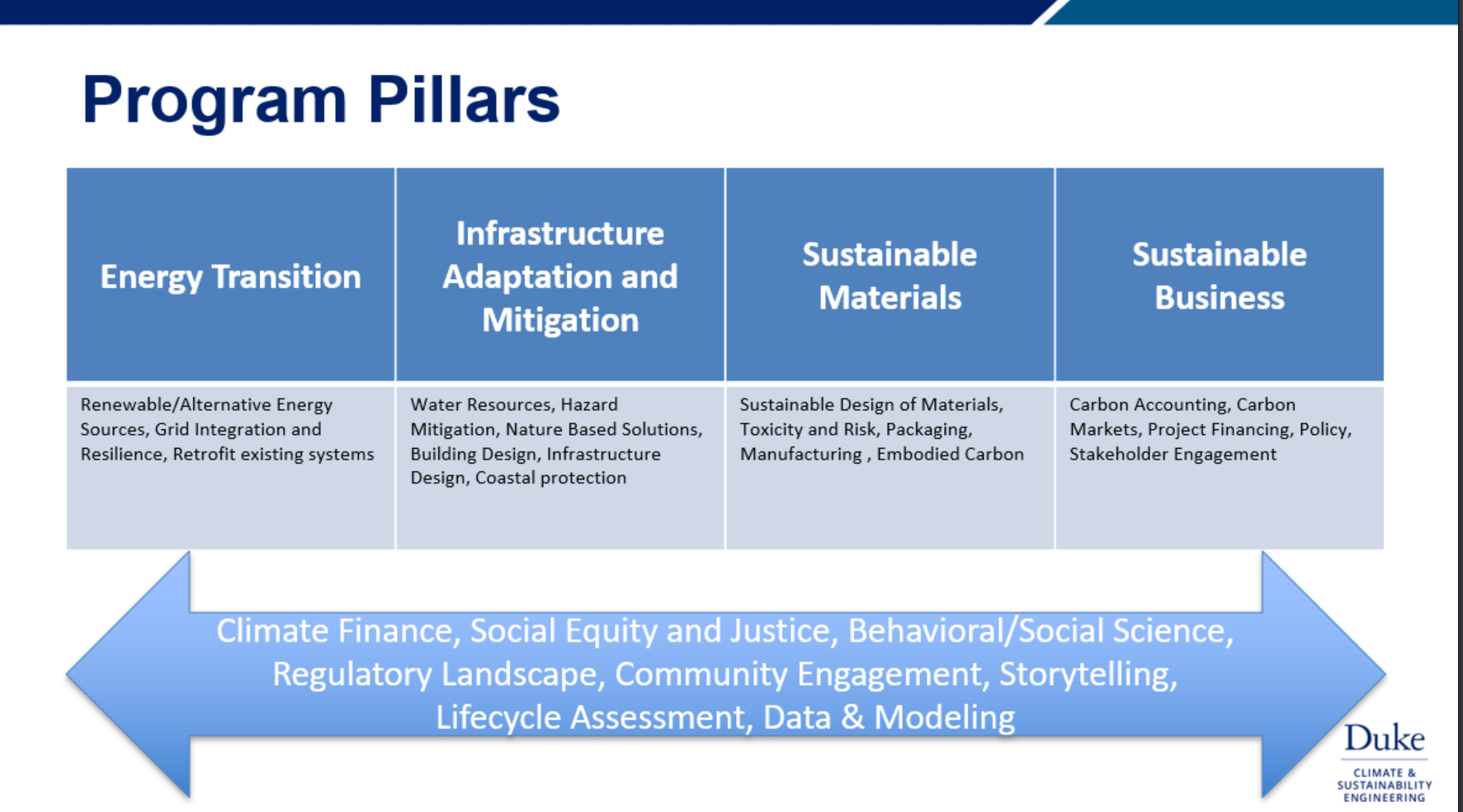 Program Pillars

| Energy Transition | Infrastructure Adaptation and Mitigation | Sustainable Materials | Sustainable Business |
|---|---|---|---|
| Renewable/Alternative Energy Sources, Grid Integration and Resilience, Retrofit existing systems | Water Resources, Hazard Mitigation, Nature Based Solutions, Building Design, Infrastructure Design, Coastal protection | Sustainable Design of Materials, Toxicity and Risk, Packaging, Manufacturing , Embodied Carbon | Carbon Accounting, Carbon Markets, Project Financing, Policy, Stakeholder Engagement |

Climate Finance, Social Equity and Justice, Behavioral/Social Science, Regulatory Landscape, Community Engagement, Storytelling, Lifecycle Assessment, Data & Modeling

Duke
CLIMATE & SUSTAINABILITY ENGINEERING